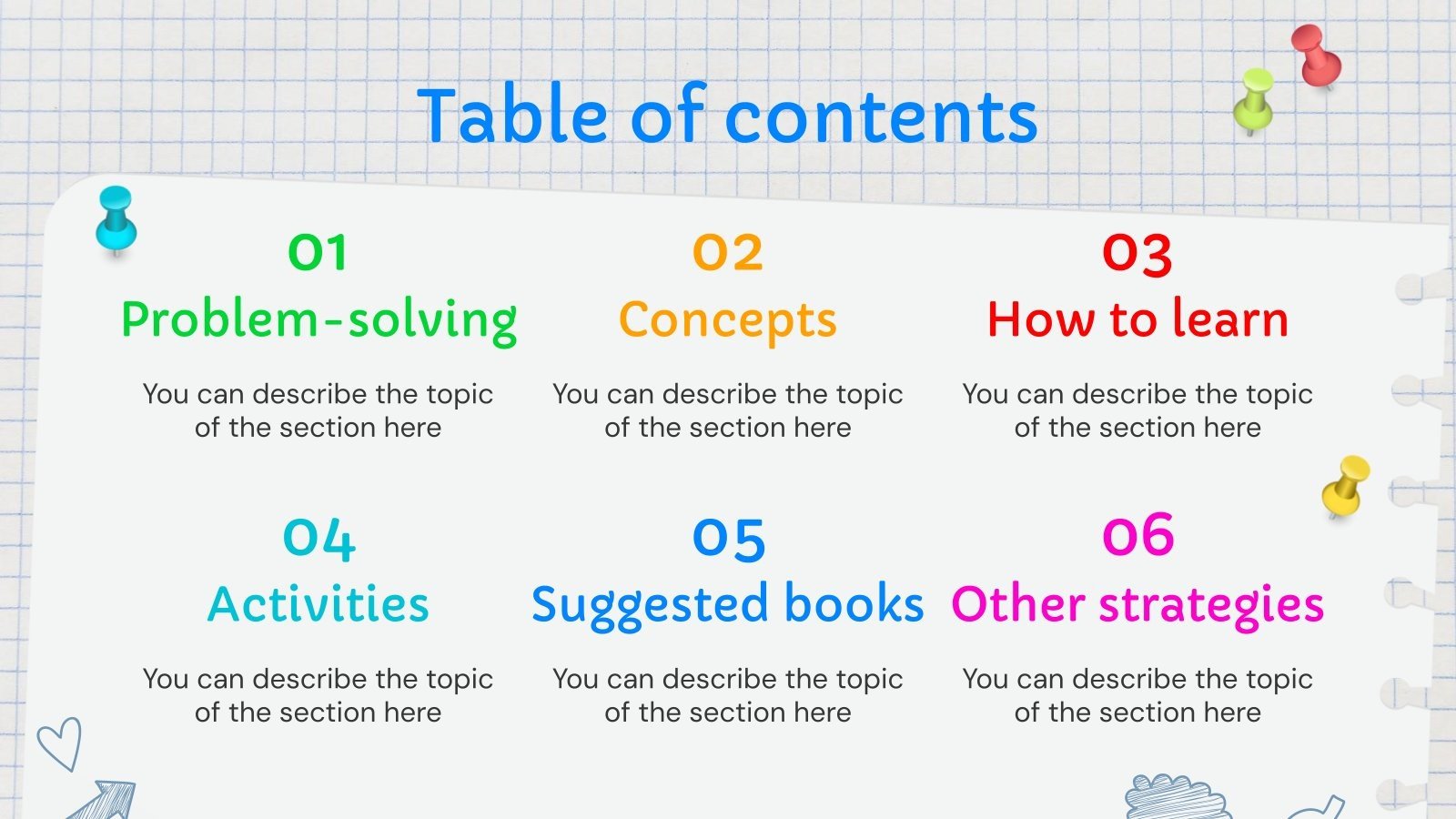 Table of contents

01
Problem-solving

You can describe the topic of the section here

02
Concepts

You can describe the topic of the section here

03
How to learn

You can describe the topic of the section here

04
Activities

You can describe the topic of the section here

05
Suggested books

You can describe the topic of the section here

06
Other strategies

You can describe the topic of the section here